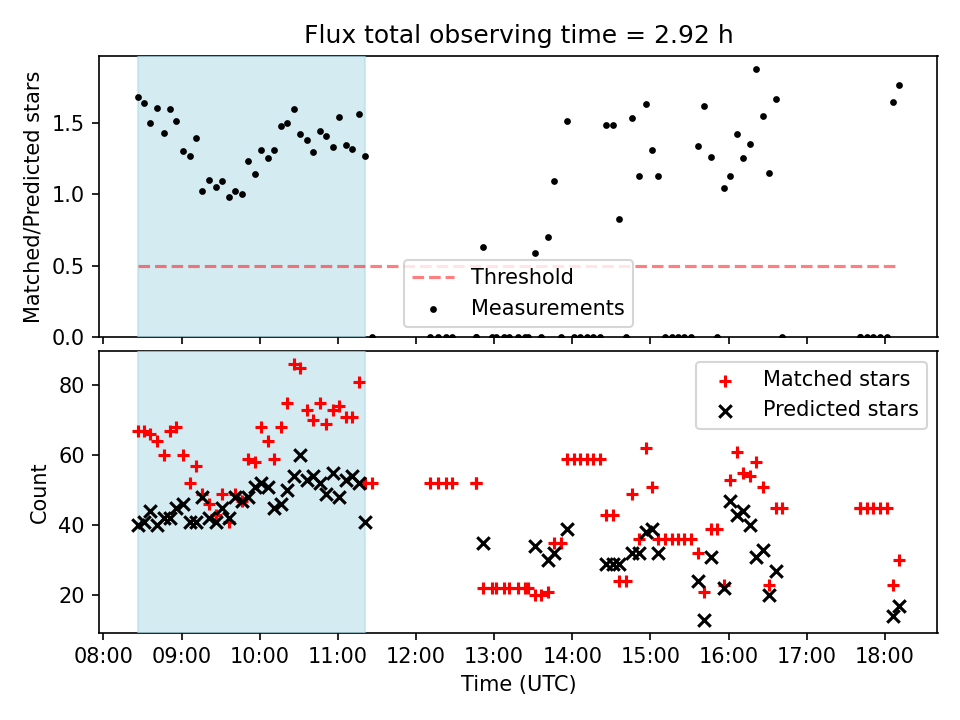 Flux total observing time = 2.92 h

Matched/Predicted stars

1.5
1.0
0.5
0.0

Threshold
Measurements

Count

80
60
40
20

Matched stars
Predicted stars

08:00 09:00 10:00 11:00 12:00 13:00 14:00 15:00 16:00 17:00 18:00

Time (UTC)